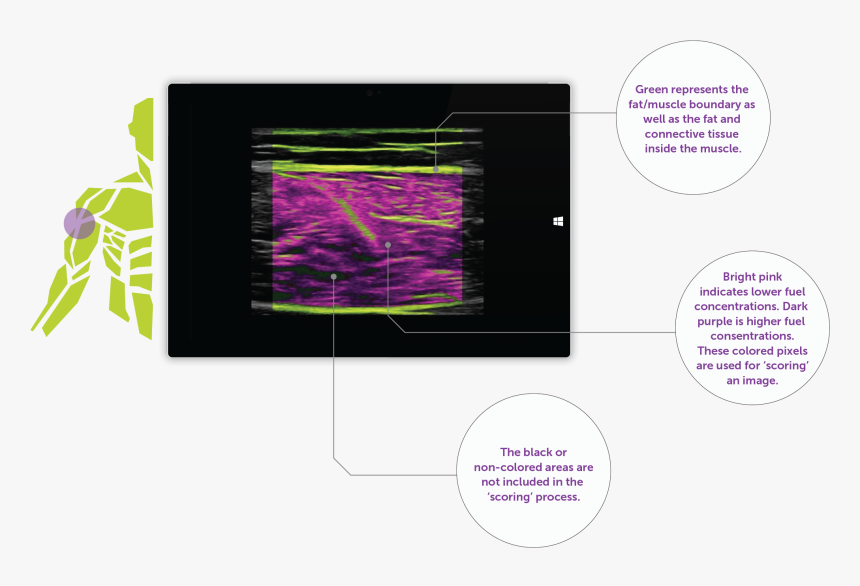 Green represents the fat/muscle boundary as well as the fat and connective tissue inside the muscle.

Bright pink indicates lower fuel concentrations. Dark purple is higher fuel consentrations. These colored pixels are used for 'scoring' an image.

The black or non-colored areas are not included in the 'scoring' process.